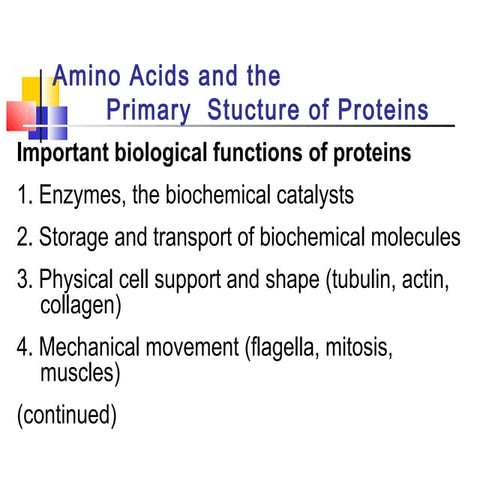 Amino Acids and the Primary Stucture of Proteins

Important biological functions of proteins

1. Enzymes, the biochemical catalysts

2. Storage and transport of biochemical molecules

3. Physical cell support and shape (tubulin, actin, collagen)

4. Mechanical movement (flagella, mitosis, muscles)

(continued)